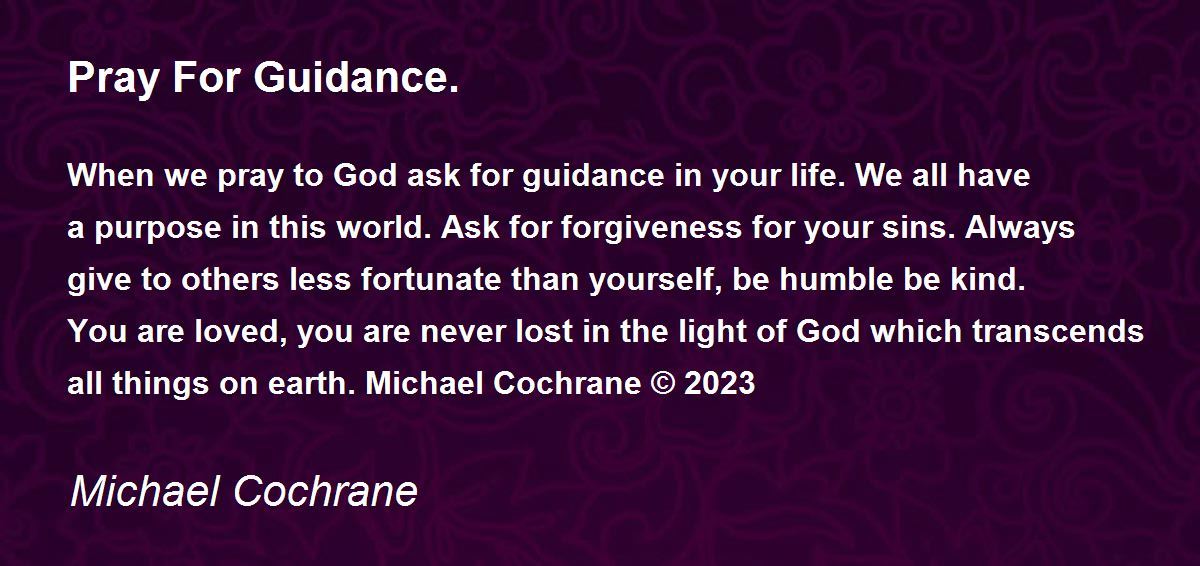 Pray For Guidance.

When we pray to God ask for guidance in your life. We all have a purpose in this world. Ask for forgiveness for your sins. Always give to others less fortunate than yourself, be humble be kind. You are loved, you are never lost in the light of God which transcends all things on earth. Michael Cochrane © 2023

Michael Cochrane